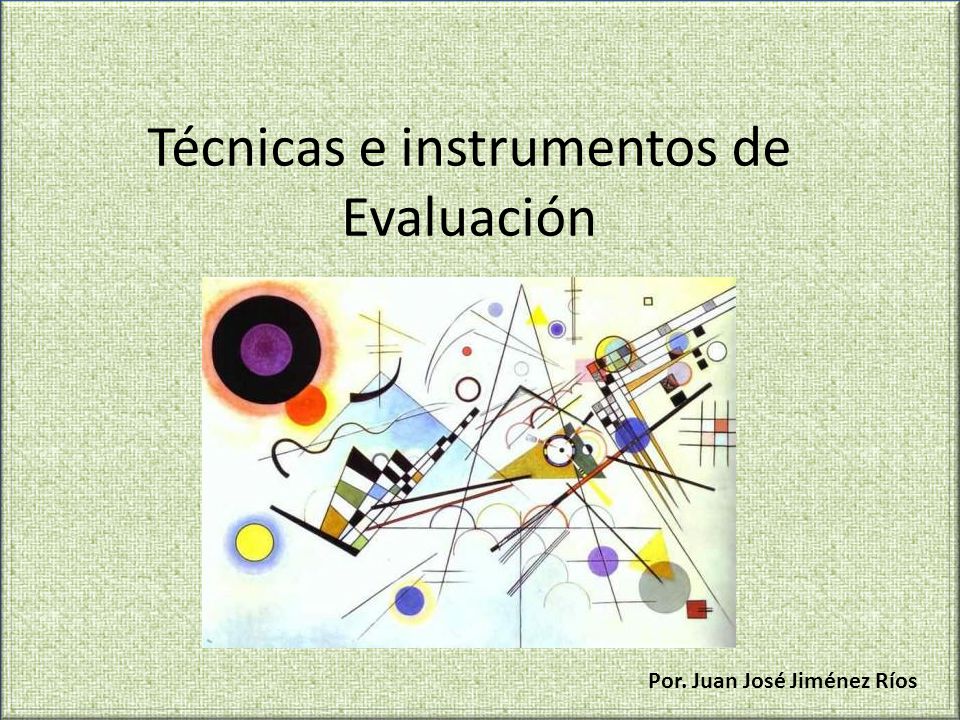 Técnicas e instrumentos de Evaluación

Por. Juan José Jiménez Ríos